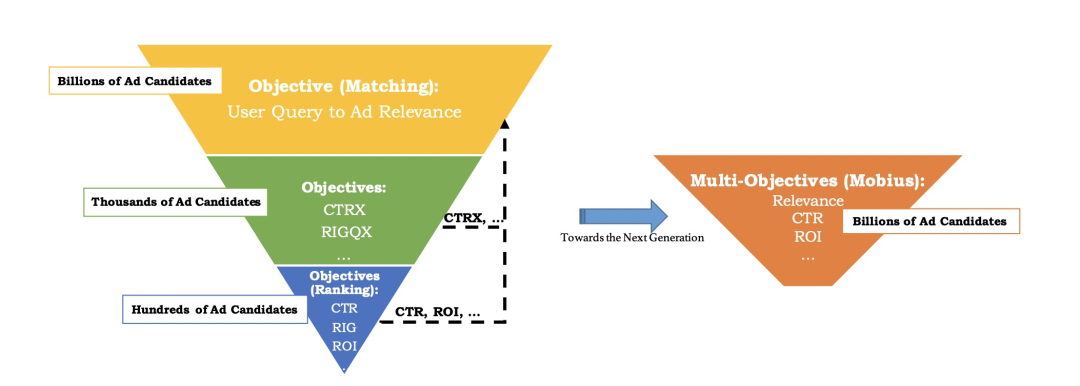 Billions of Ad Candidates

Objective (Matching):
User Query to Ad Relevance

Thousands of Ad Candidates

Objectives:
CTRX
RIGQX
...

CTRX, ...

Hundreds of Ad Candidates

Objectives (Ranking):
CTR
RIG
ROI

CTR, ROI, ...

Towards the Next Generation

Multi-Objectives (Mobius):
Relevance
CTR
ROI
...

Billions of Ad Candidates